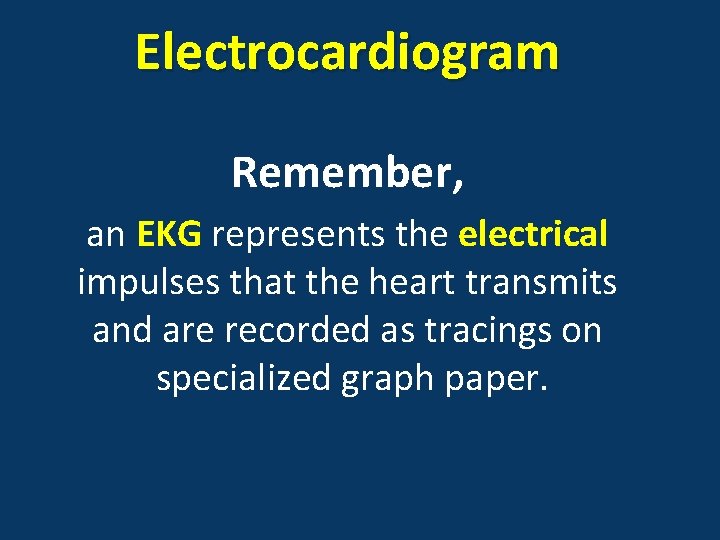 Electrocardiogram

Remember,

an EKG represents the electrical impulses that the heart transmits and are recorded as tracings on specialized graph paper.